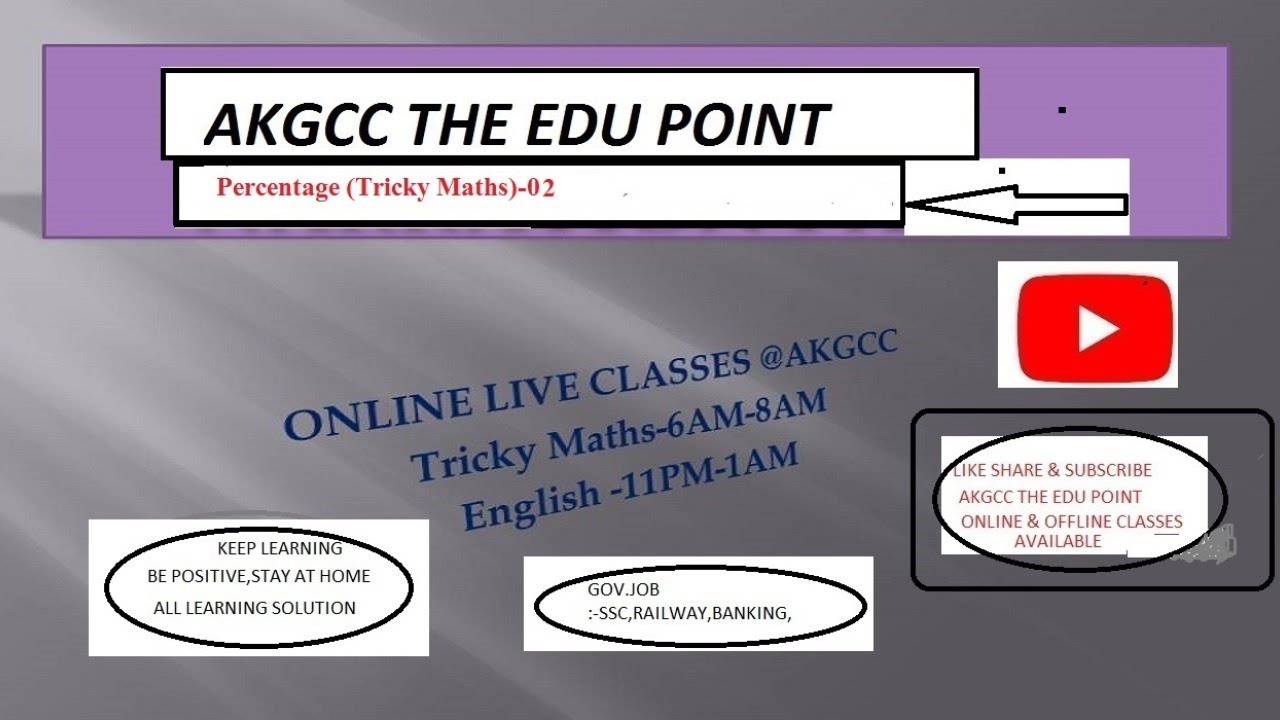 AKGCC THE EDU POINT

Percentage (Tricky Maths)-02

ONLINE LIVE CLASSES @AKGCC
Tricky Maths-6AM-8AM
English -11PM-1AM

LIKE SHARE & SUBSCRIBE
AKGCC THE EDU POINT
ONLINE & OFFLINE CLASSES AVAILABLE

KEEP LEARNING
BE POSITIVE,STAY AT HOME
ALL LEARNING SOLUTION

GOV.JOB
:-SSC,RAILWAY,BANKING,